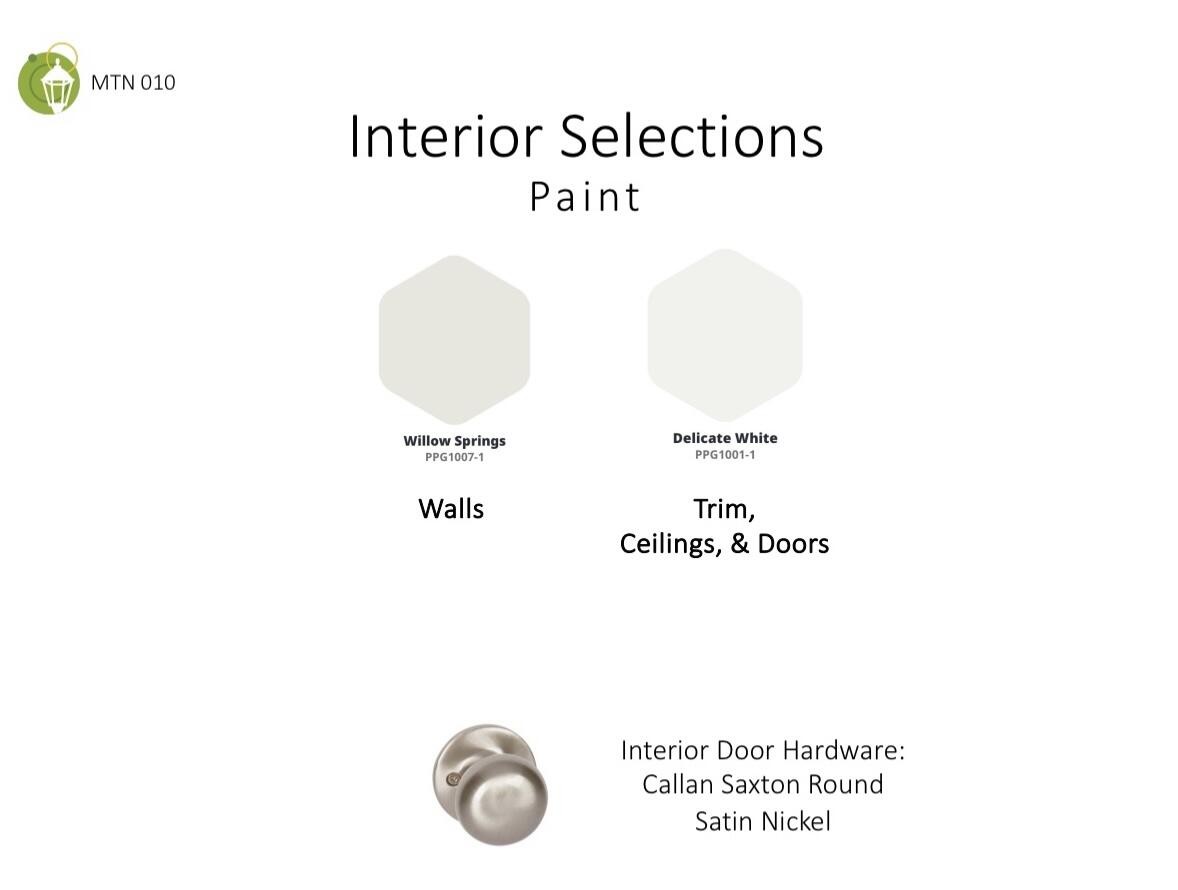 MTN 010

Interior Selections
Paint

Willow Springs
PPG1007-1

Walls

Delicate White
PPG1001-1

Trim,
Ceilings, & Doors

Interior Door Hardware:
Callan Saxton Round
Satin Nickel